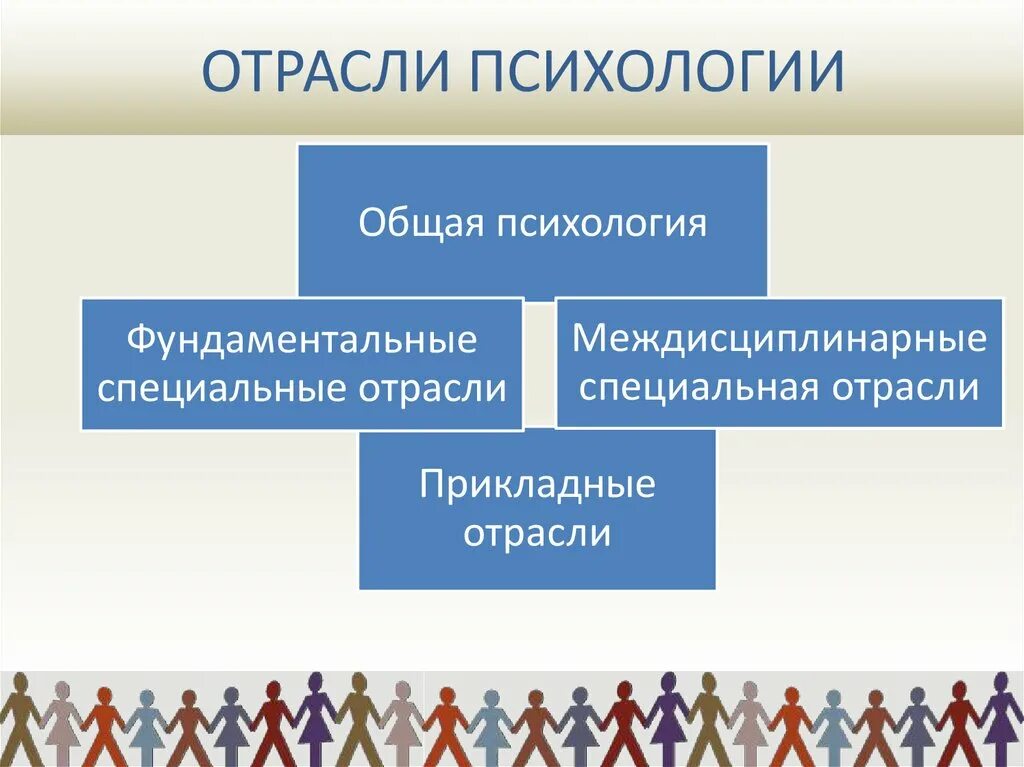 ОТРАСЛИ ПСИХОЛОГИИ

Общая психология

Фундаментальные специальные отрасли

Междисциплинарные специальная отрасли

Прикладные отрасли